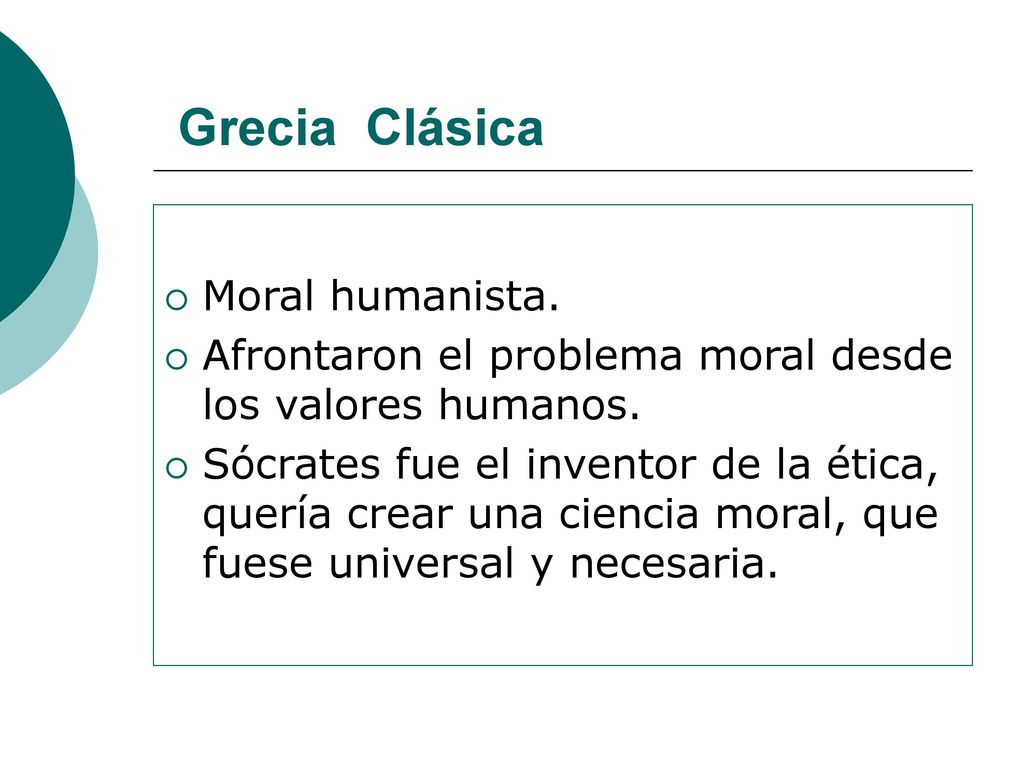 Grecia Clásica

- Moral humanista.
- Afrontaron el problema moral desde los valores humanos.
- Sócrates fue el inventor de la ética, quería crear una ciencia moral, que fuese universal y necesaria.